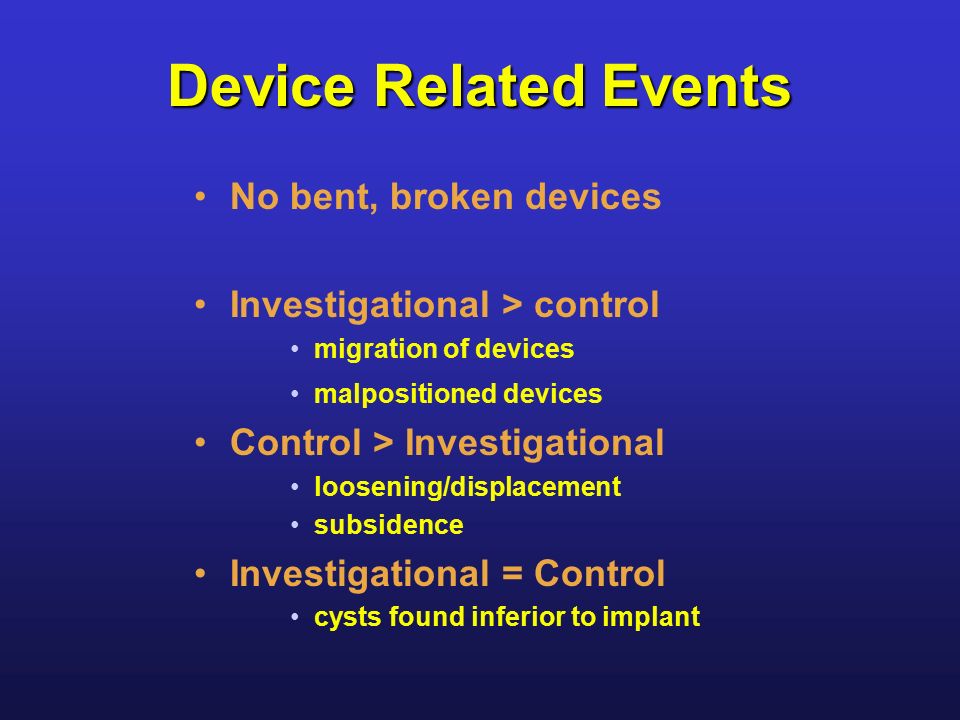 Device Related Events

• No bent, broken devices

• Investigational > control
  • migration of devices
  • malpositioned devices
• Control > Investigational
  • loosening/displacement
  • subsidence
• Investigational = Control
  • cysts found inferior to implant